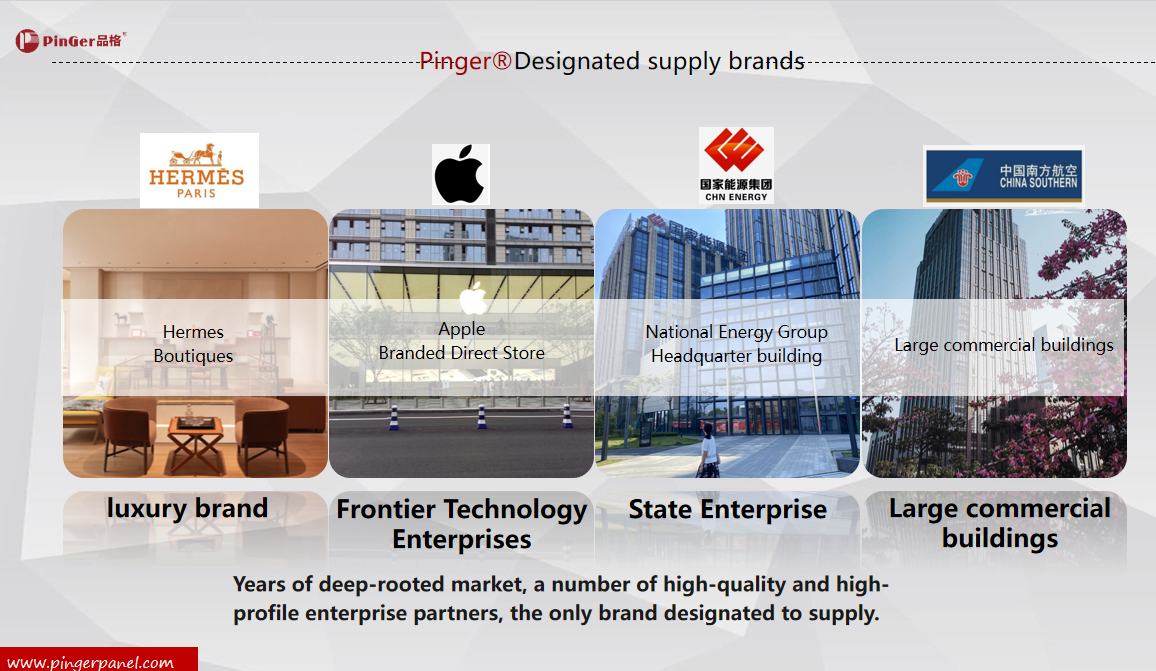 PinGer品格®

Pinger®Designated supply brands

HERMÈS PARIS

国家能源集团 CHN ENERGY

中国南方航空 CHINA SOUTHERN

Hermes Boutiques

Apple Branded Direct Store

National Energy Group Headquarter building

Large commercial buildings

luxury brand

Frontier Technology Enterprises

State Enterprise

Large commercial buildings

Years of deep-rooted market, a number of high-quality and high-profile enterprise partners, the only brand designated to supply.

www.pingerpanel.com